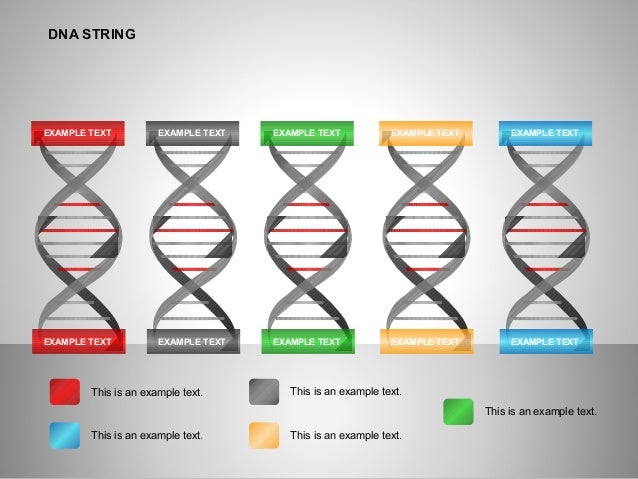 DNA STRING

EXAMPLE TEXT
EXAMPLE TEXT
EXAMPLE TEXT
EXAMPLE TEXT
EXAMPLE TEXT

EXAMPLE TEXT
EXAMPLE TEXT
EXAMPLE TEXT
EXAMPLE TEXT
EXAMPLE TEXT

This is an example text.
This is an example text.
This is an example text.
This is an example text.
This is an example text.